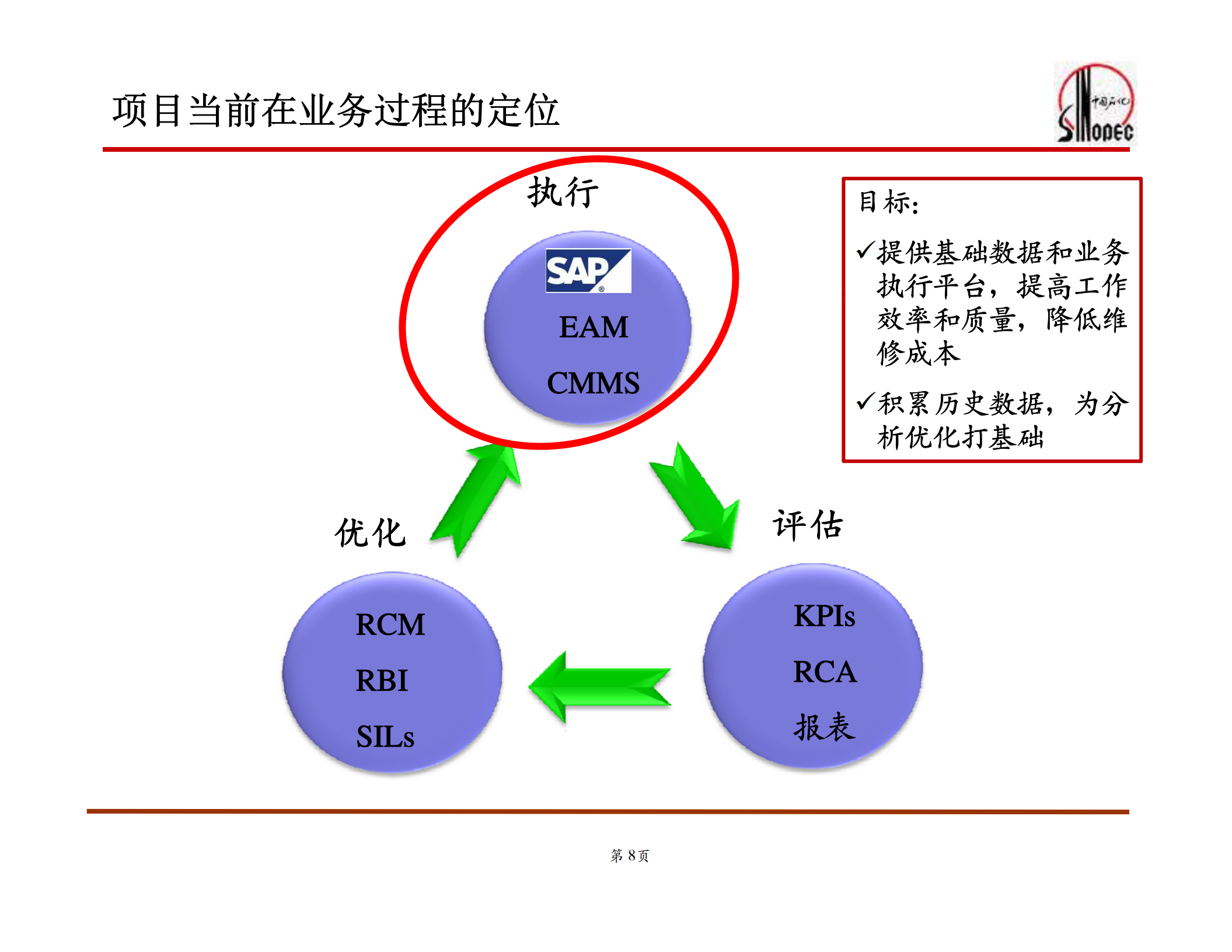 项目当前在业务过程的定位

中国石化 SINOPEC

执行

SAP

EAM

CMMS

目标:

✓提供基础数据和业务执行平台，提高工作效率和质量，降低维修成本

✓积累历史数据，为分析优化打基础

优化

评估

RCM

RBI

SILs

KPIs

RCA

报表

第 8页